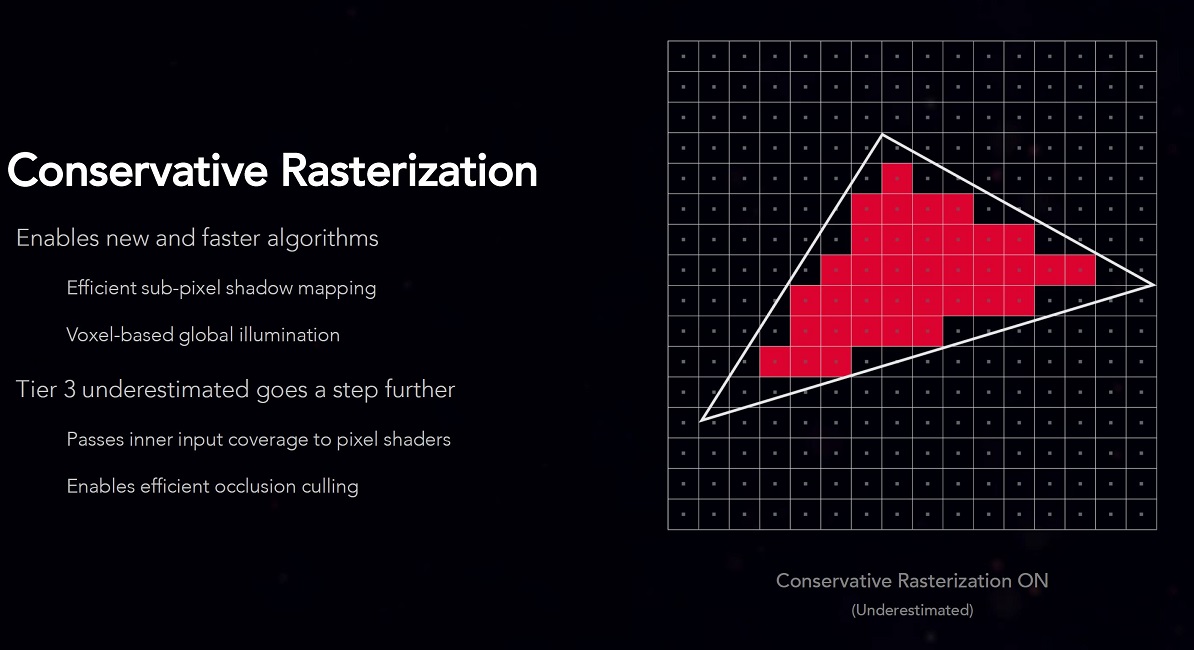 Conservative Rasterization

Enables new and faster algorithms

Efficient sub-pixel shadow mapping

Voxel-based global illumination

Tier 3 underestimated goes a step further

Passes inner input coverage to pixel shaders

Enables efficient occlusion culling

Conservative Rasterization ON
(Underestimated)